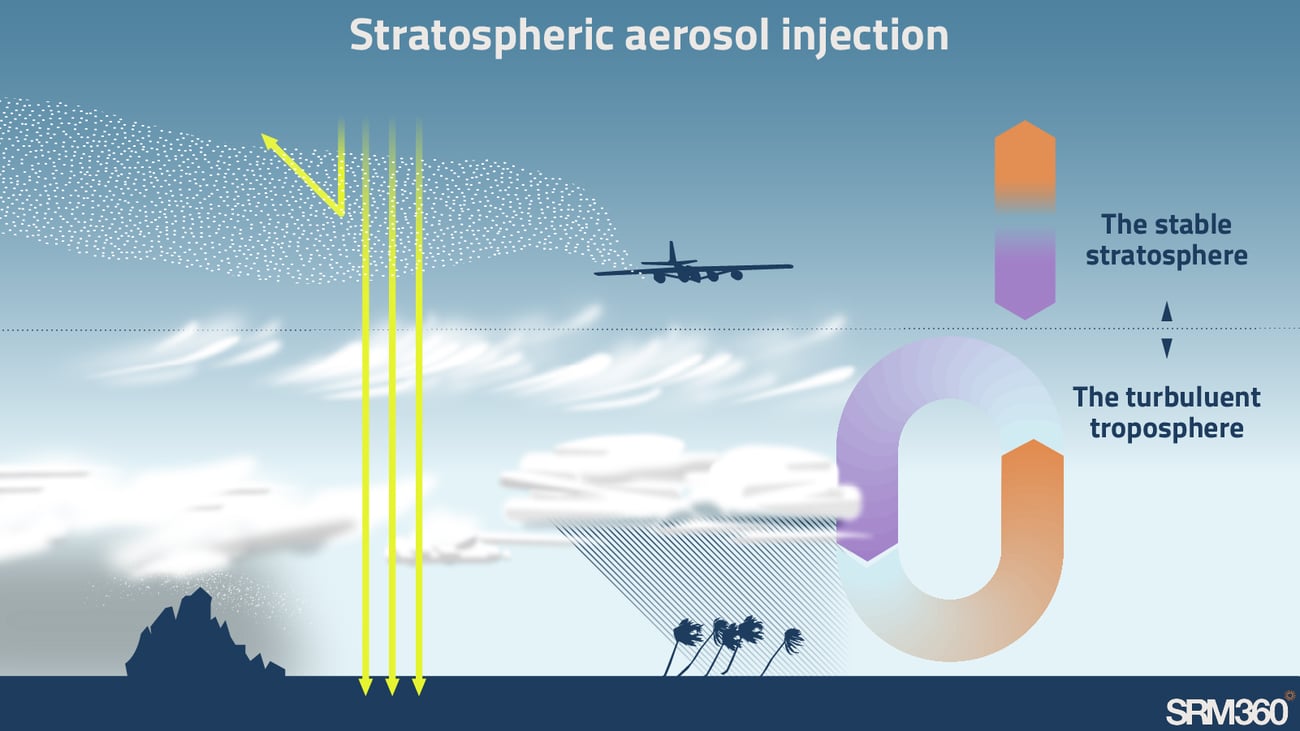 Stratospheric aerosol injection

The stable stratosphere

The turbuluent troposphere

SRM360